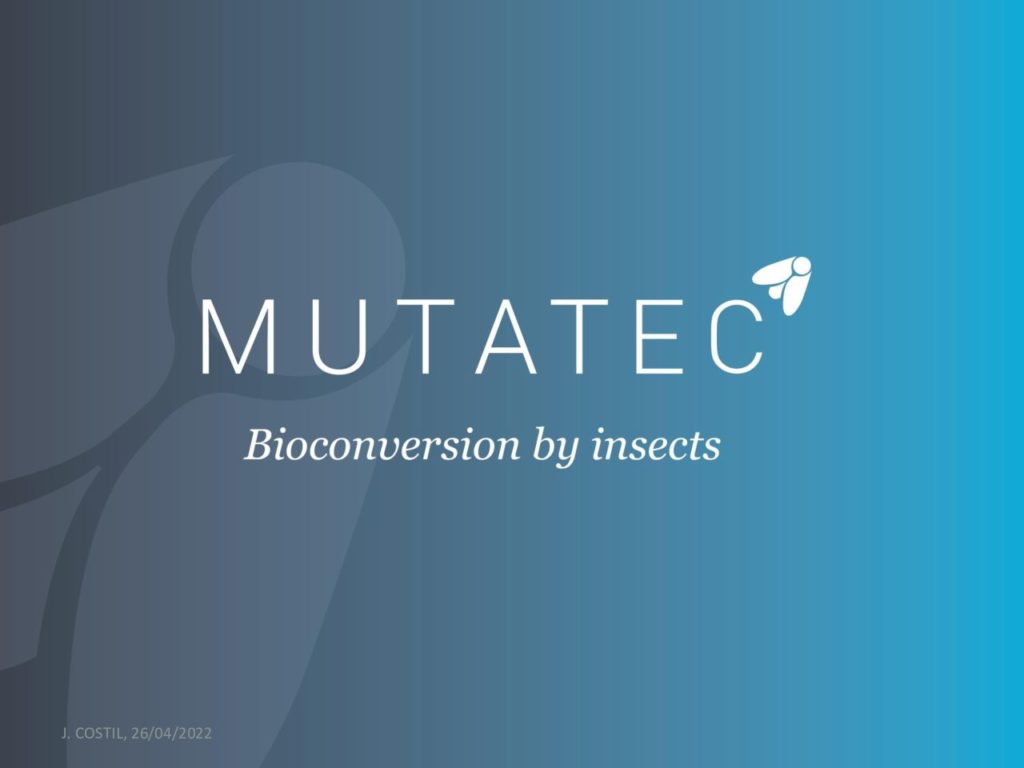 MUTATEC

Bioconversion by insects

J. COSTIL, 26/04/2022